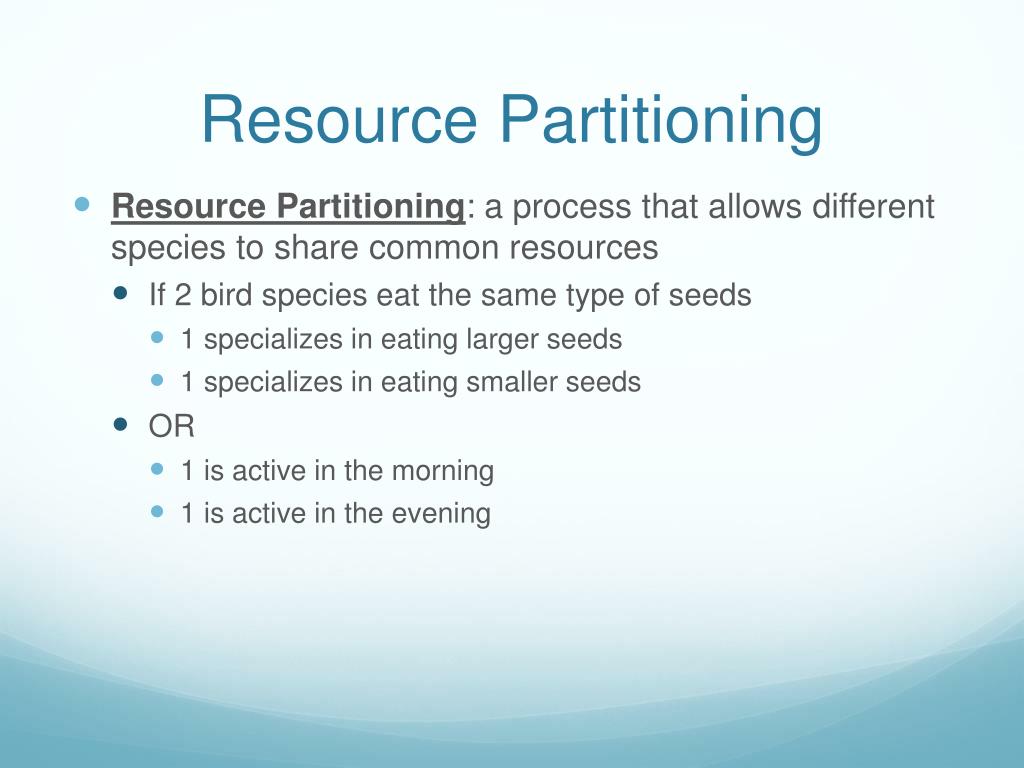 Resource Partitioning

Resource Partitioning: a process that allows different species to share common resources

If 2 bird species eat the same type of seeds

1 specializes in eating larger seeds

1 specializes in eating smaller seeds

OR

1 is active in the morning

1 is active in the evening